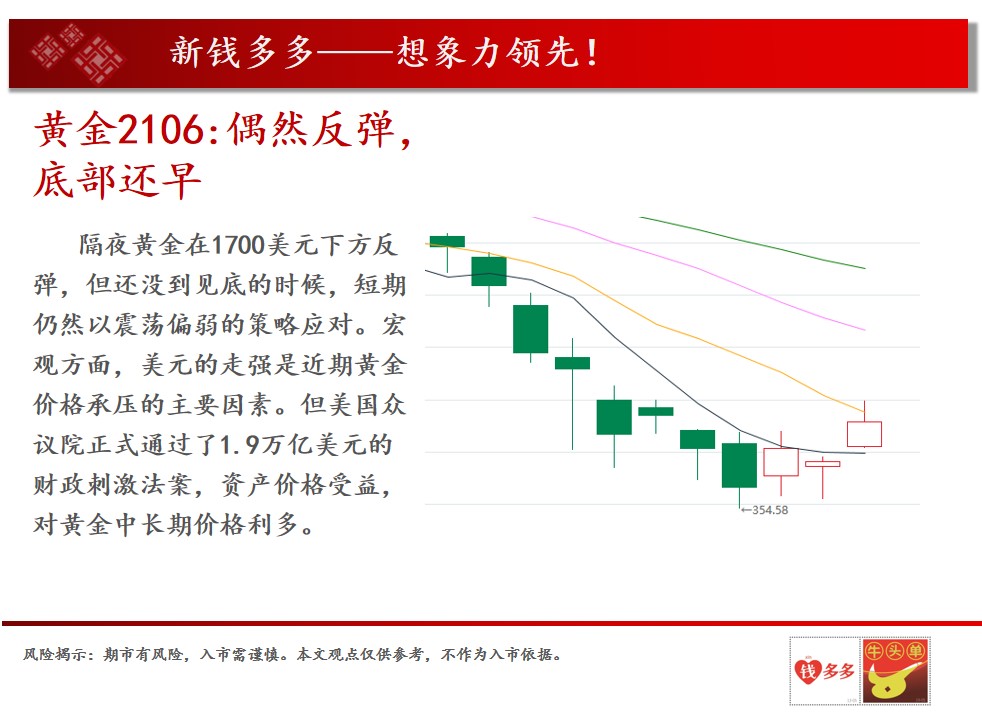 新钱多多——想象力领先！

黄金2106:偶然反弹，底部还早

隔夜黄金在1700美元下方反弹，但还没到见底的时候，短期仍然以震荡偏弱的策略应对。宏观方面，美元的走强是近期黄金价格承压的主要因素。但美国众议院正式通过了1.9万亿美元的财政刺激法案，资产价格受益，对黄金中长期价格利多。

←354.58

风险揭示：期市有风险，入市需谨慎。本文观点仅供参考，不作为入市依据。

钱多多

牛头单